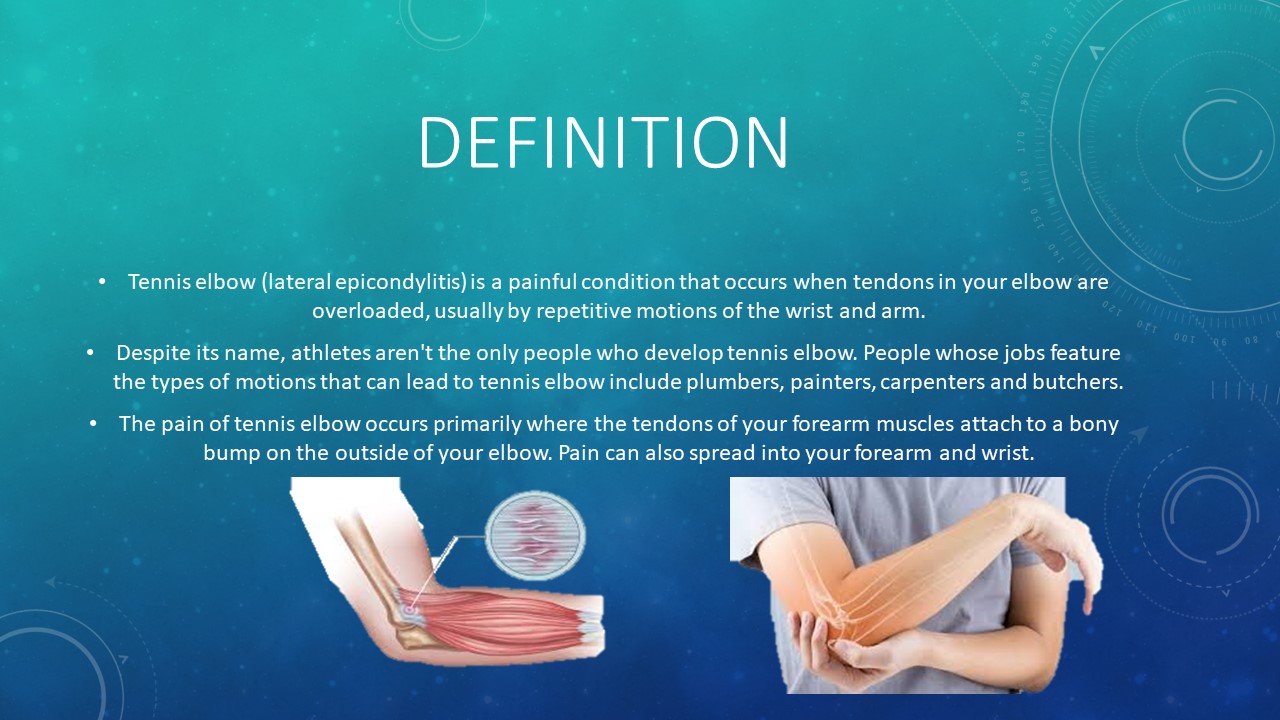 DEFINITION

• Tennis elbow (lateral epicondylitis) is a painful condition that occurs when tendons in your elbow are overloaded, usually by repetitive motions of the wrist and arm.

• Despite its name, athletes aren't the only people who develop tennis elbow. People whose jobs feature the types of motions that can lead to tennis elbow include plumbers, painters, carpenters and butchers.

• The pain of tennis elbow occurs primarily where the tendons of your forearm muscles attach to a bony bump on the outside of your elbow. Pain can also spread into your forearm and wrist.